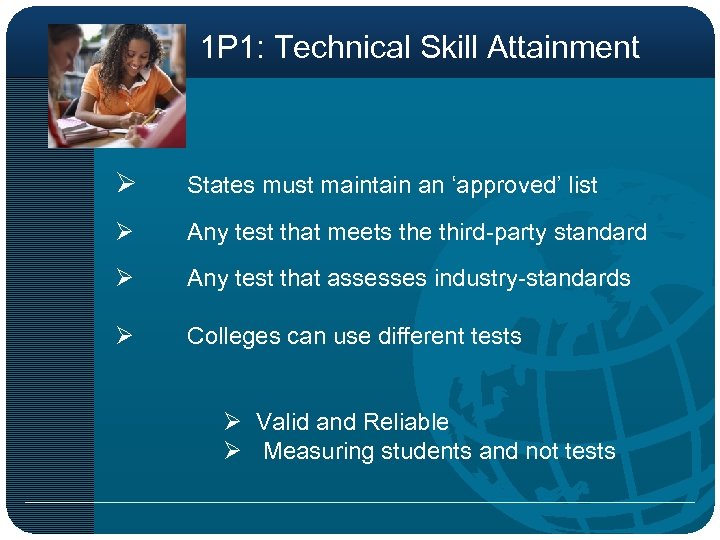 1P1: Technical Skill Attainment

➢ States must maintain an ‘approved’ list

➢ Any test that meets the third-party standard

➢ Any test that assesses industry-standards

➢ Colleges can use different tests

➢ Valid and Reliable
➢ Measuring students and not tests